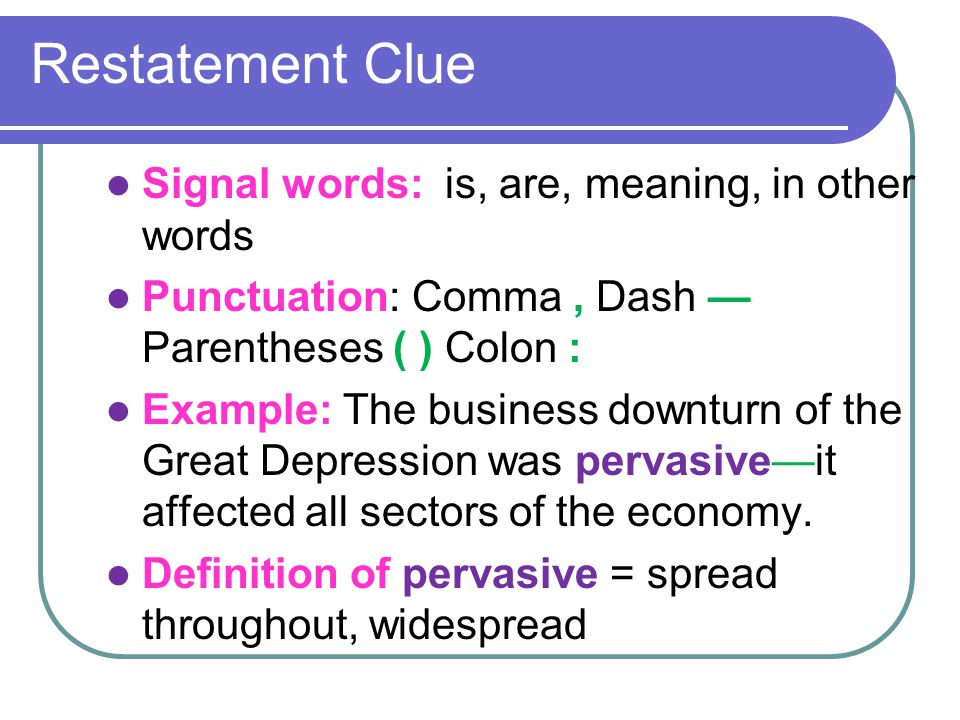 Restatement Clue

- Signal words: is, are, meaning, in other words
- Punctuation: Comma , Dash — Parentheses ( ) Colon :
- Example: The business downturn of the Great Depression was pervasive—it affected all sectors of the economy.
- Definition of pervasive = spread throughout, widespread